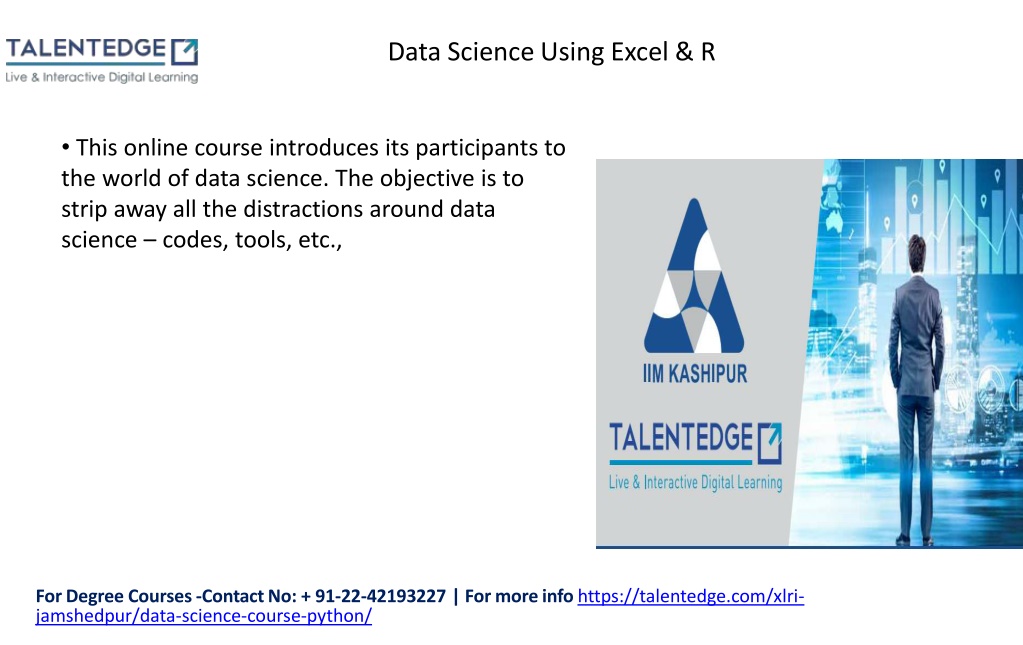 TALENTEDGE
Live & Interactive Digital Learning

Data Science Using Excel & R

• This online course introduces its participants to the world of data science. The objective is to strip away all the distractions around data science – codes, tools, etc.,

IIM KASHIPUR

TALENTEDGE
Live & Interactive Digital Learning

For Degree Courses -Contact No: + 91-22-42193227 | For more info https://talentedge.com/xlri-jamshedpur/data-science-course-python/